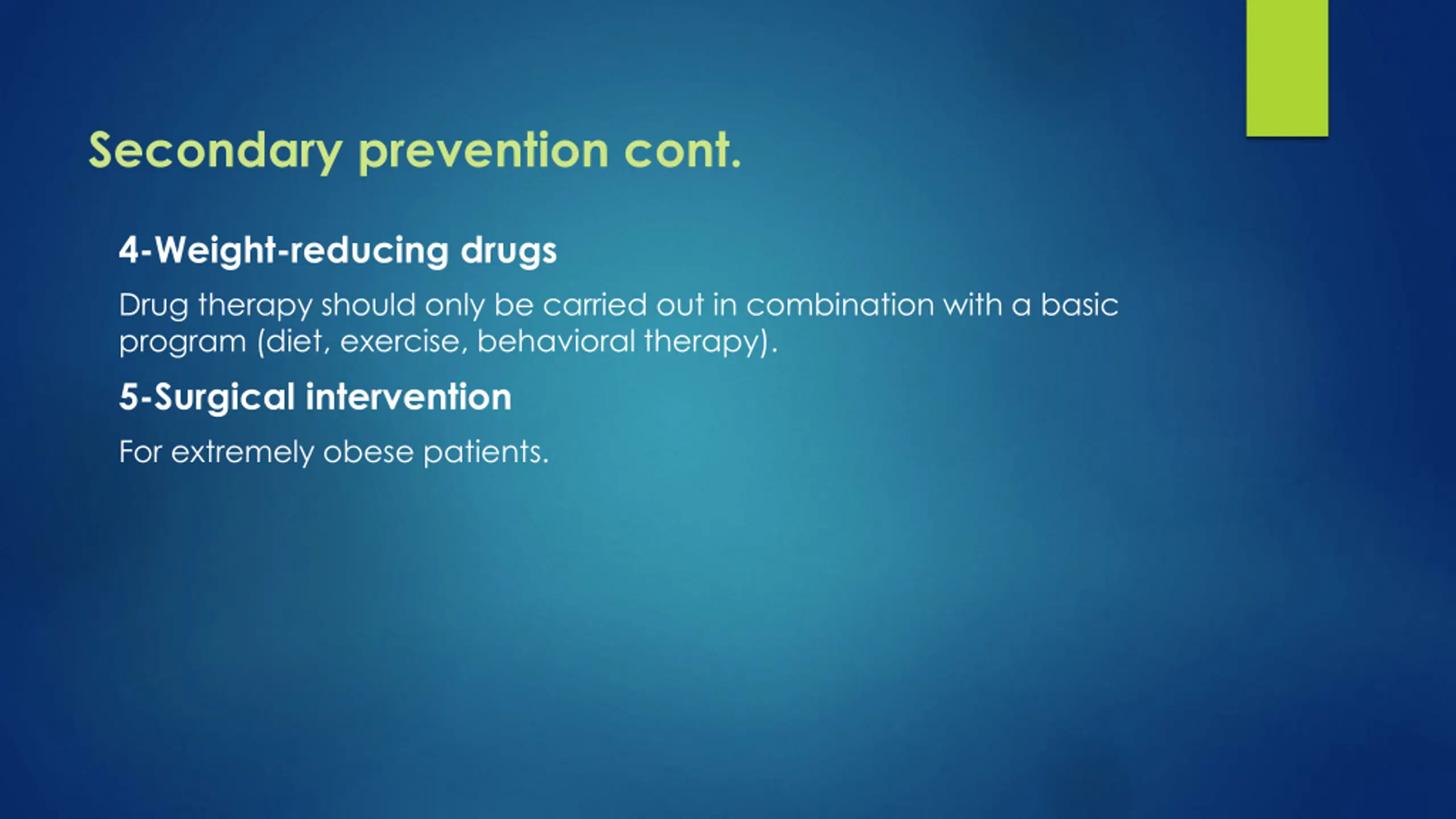 Secondary prevention cont.

4-Weight-reducing drugs

Drug therapy should only be carried out in combination with a basic program (diet, exercise, behavioral therapy).

5-Surgical intervention

For extremely obese patients.